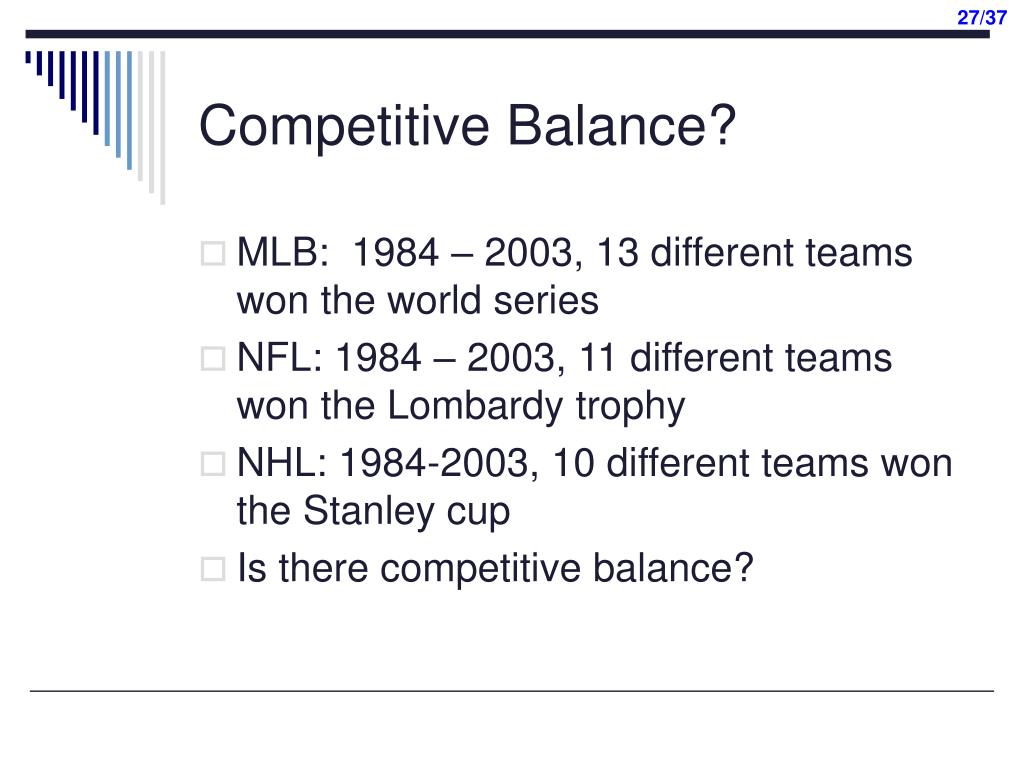 27/37

Competitive Balance?

MLB: 1984 – 2003, 13 different teams won the world series

NFL: 1984 – 2003, 11 different teams won the Lombardy trophy

NHL: 1984-2003, 10 different teams won the Stanley cup

Is there competitive balance?